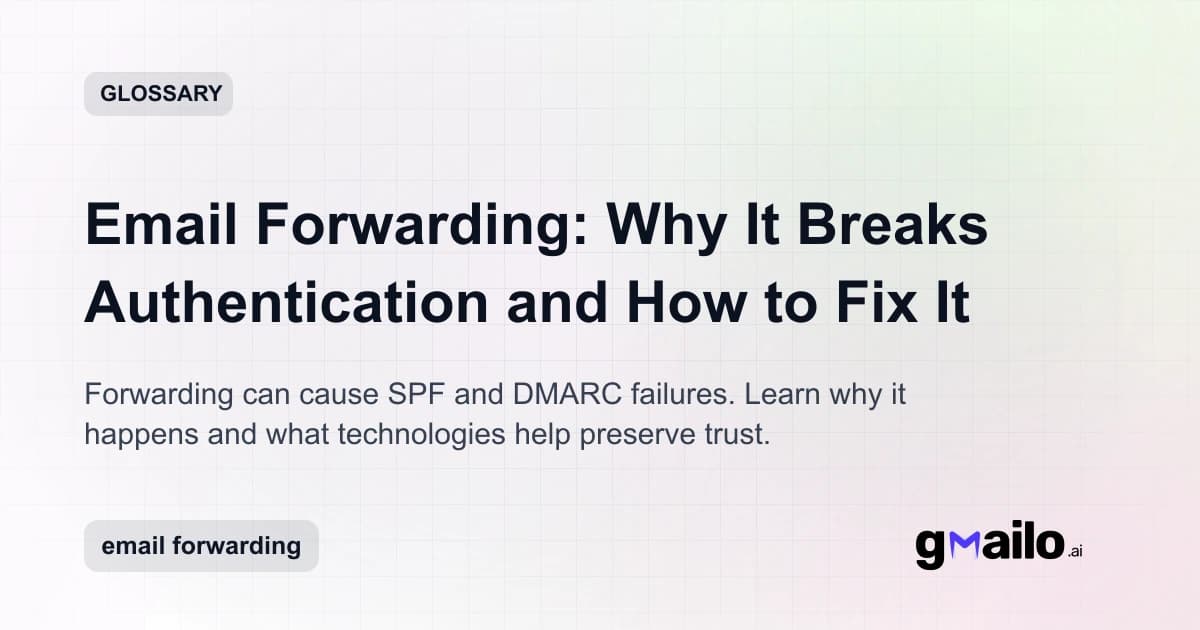 GLOSSARY

Email Forwarding: Why It Breaks Authentication and How to Fix It

Forwarding can cause SPF and DMARC failures. Learn why it happens and what technologies help preserve trust.

email forwarding

gmailo.ai